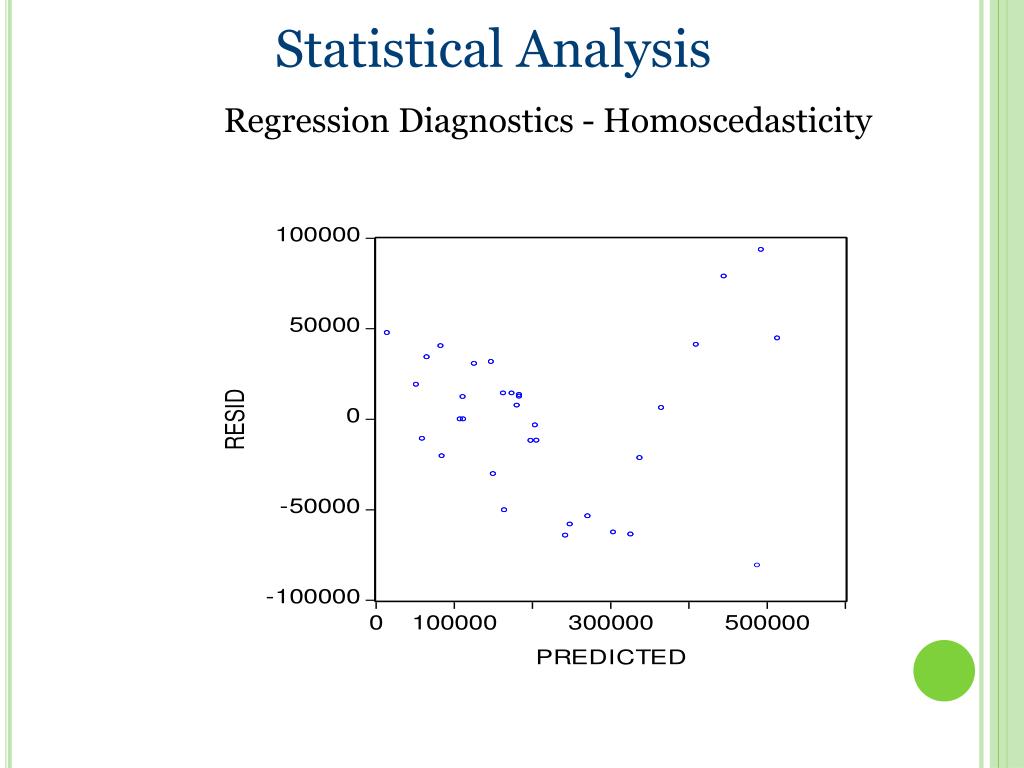 Statistical Analysis

Regression Diagnostics - Homoscedasticity

100000
50000
0
-50000
-100000
RESID
0
100000
300000
500000
PREDICTED